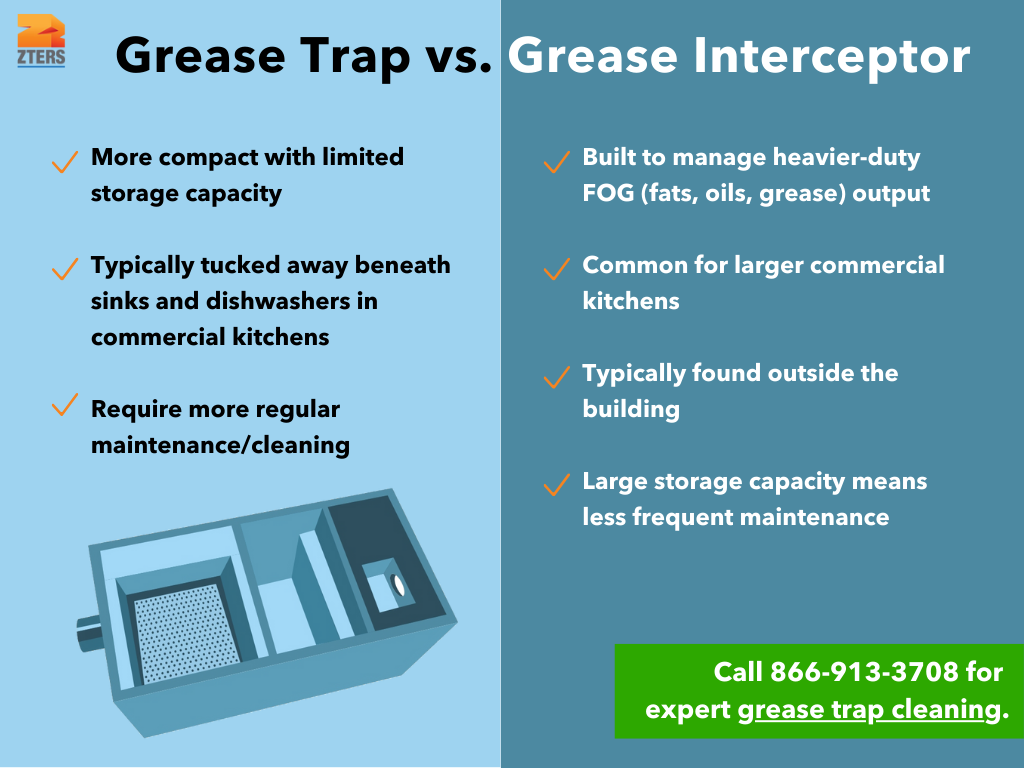 ZTERS

Grease Trap vs. Grease Interceptor

More compact with limited storage capacity

Typically tucked away beneath sinks and dishwashers in commercial kitchens

Require more regular maintenance/cleaning

Built to manage heavier-duty FOG (fats, oils, grease) output

Common for larger commercial kitchens

Typically found outside the building

Large storage capacity means less frequent maintenance

Call 866-913-3708 for expert grease trap cleaning.